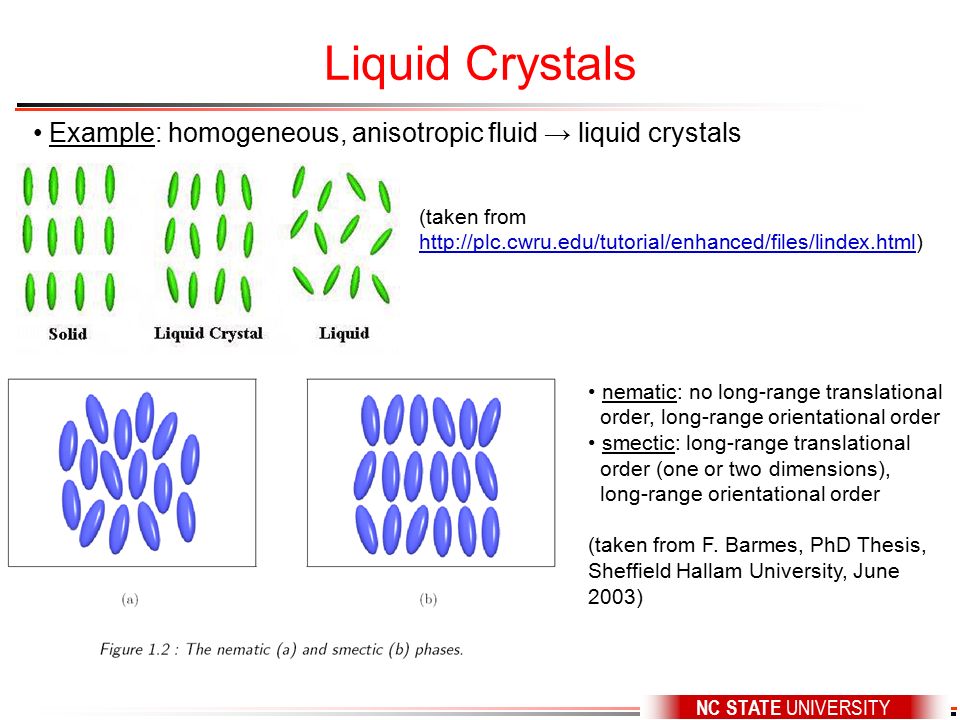 Liquid Crystals

• Example: homogeneous, anisotropic fluid → liquid crystals

Solid
Liquid Crystal
Liquid

(taken from http://plc.cwru.edu/tutorial/enhanced/files/lindex.html)

(a)
(b)

Figure 1.2 : The nematic (a) and smectic (b) phases.

• nematic: no long-range translational order, long-range orientational order
• smectic: long-range translational order (one or two dimensions), long-range orientational order

(taken from F. Barmes, PhD Thesis, Sheffield Hallam University, June 2003)

NC STATE UNIVERSITY